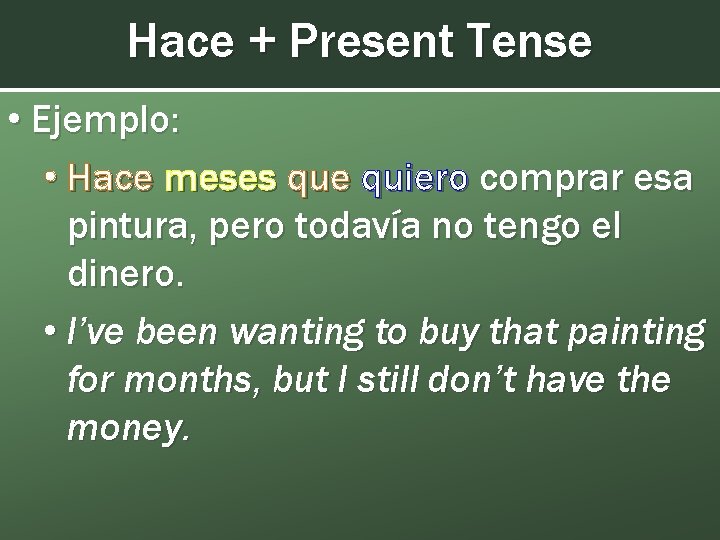 Hace + Present Tense

• Ejemplo:

• Hace meses que quiero comprar esa pintura, pero todavía no tengo el dinero.

• I've been wanting to buy that painting for months, but I still don't have the money.